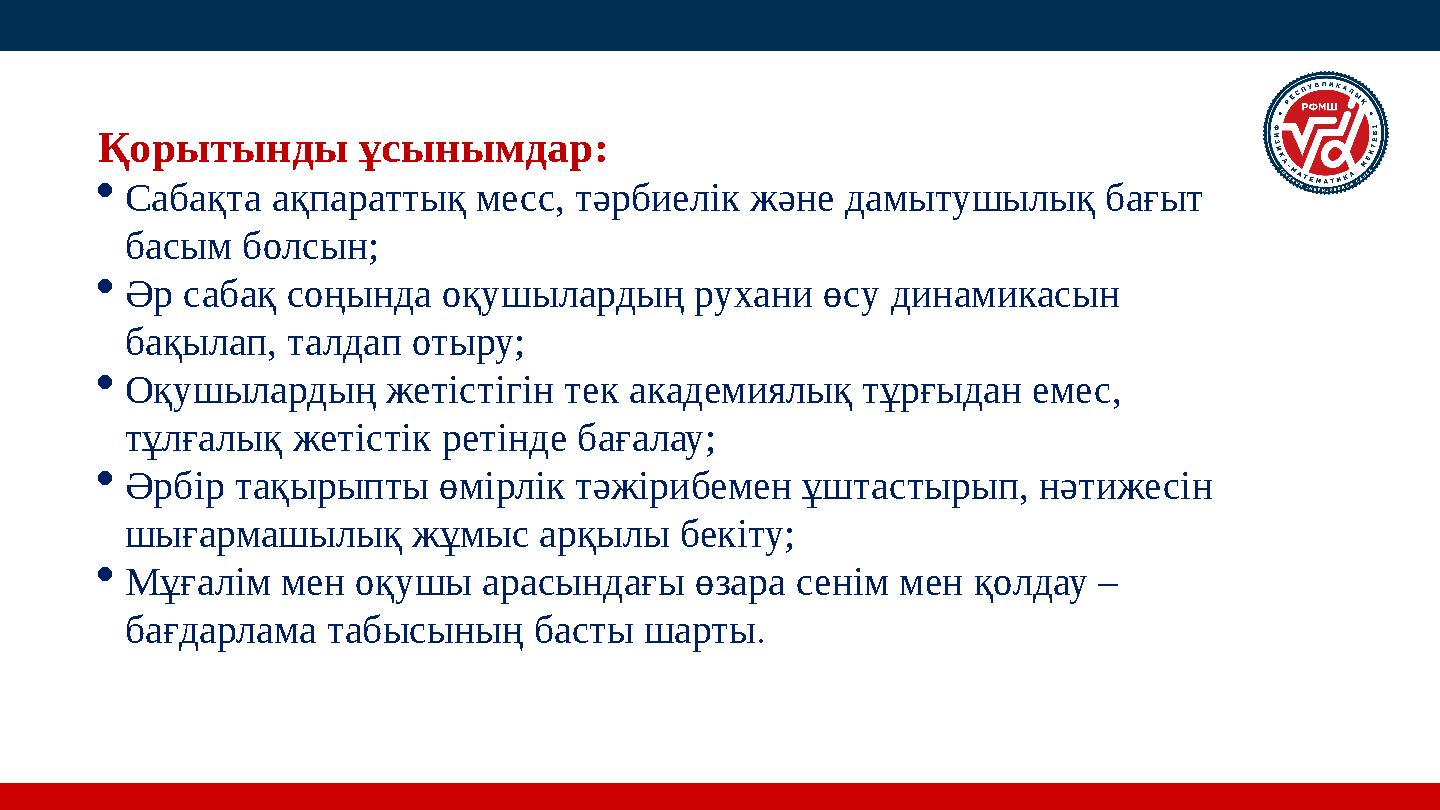 РЕСПУБЛИКАЛЫҚ ФИЗИКА-МАТЕМАТИКА МЕКТЕБІ
РФМШ

Қорытынды ұсынымдар:

• Сабақта ақпараттық месс, тәрбиелік және дамытушылық бағыт басым болсын;
• Әр сабақ соңында оқушылардың рухани өсу динамикасын бақылап, талдап отыру;
• Оқушылардың жетістігін тек академиялық тұрғыдан емес, тұлғалық жетістік ретінде бағалау;
• Әрбір тақырыпты өмірлік тәжірибемен ұштастырып, нәтижесін шығармашылық жұмыс арқылы бекіту;
• Мұғалім мен оқушы арасындағы өзара сенім мен қолдау – бағдарлама табысының басты шарты.